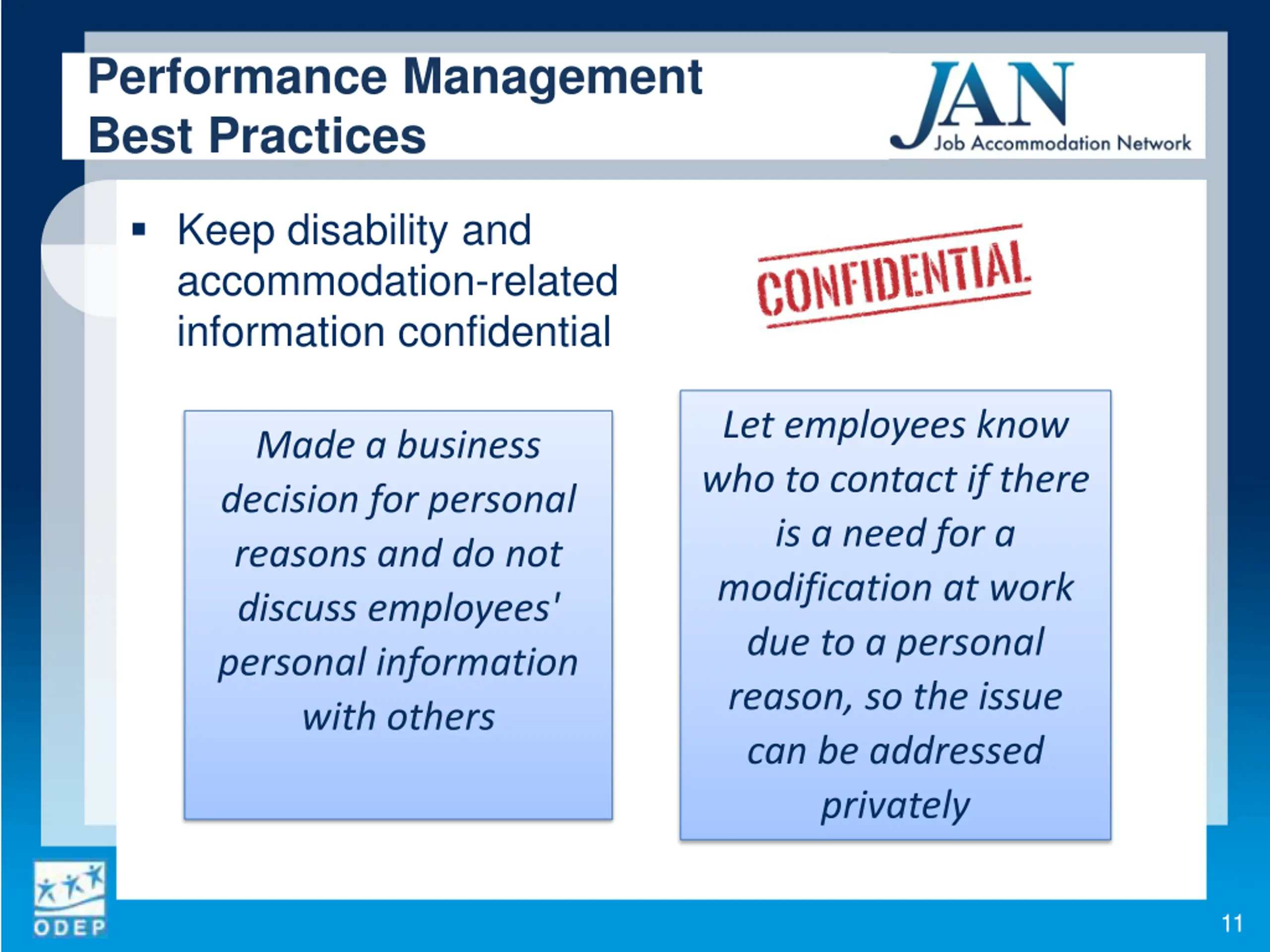 Performance Management Best Practices

JAN
Job Accommodation Network

▪ Keep disability and accommodation-related information confidential

CONFIDENTIAL

Made a business decision for personal reasons and do not discuss employees' personal information with others

Let employees know who to contact if there is a need for a modification at work due to a personal reason, so the issue can be addressed privately

ODEP

11